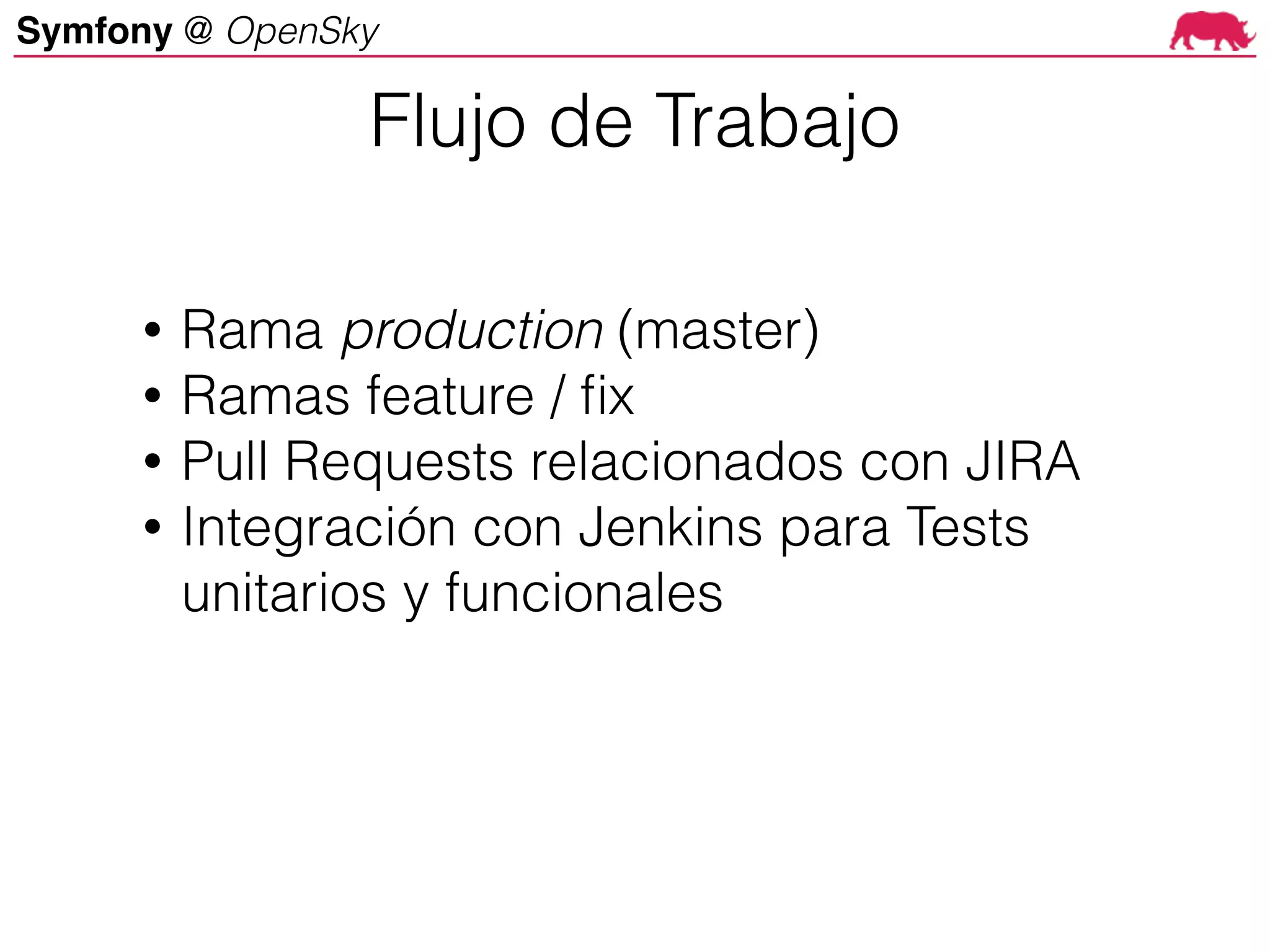 Symfony @ OpenSky

Flujo de Trabajo

• Rama production (master)
• Ramas feature / fix
• Pull Requests relacionados con JIRA
• Integración con Jenkins para Tests unitarios y funcionales